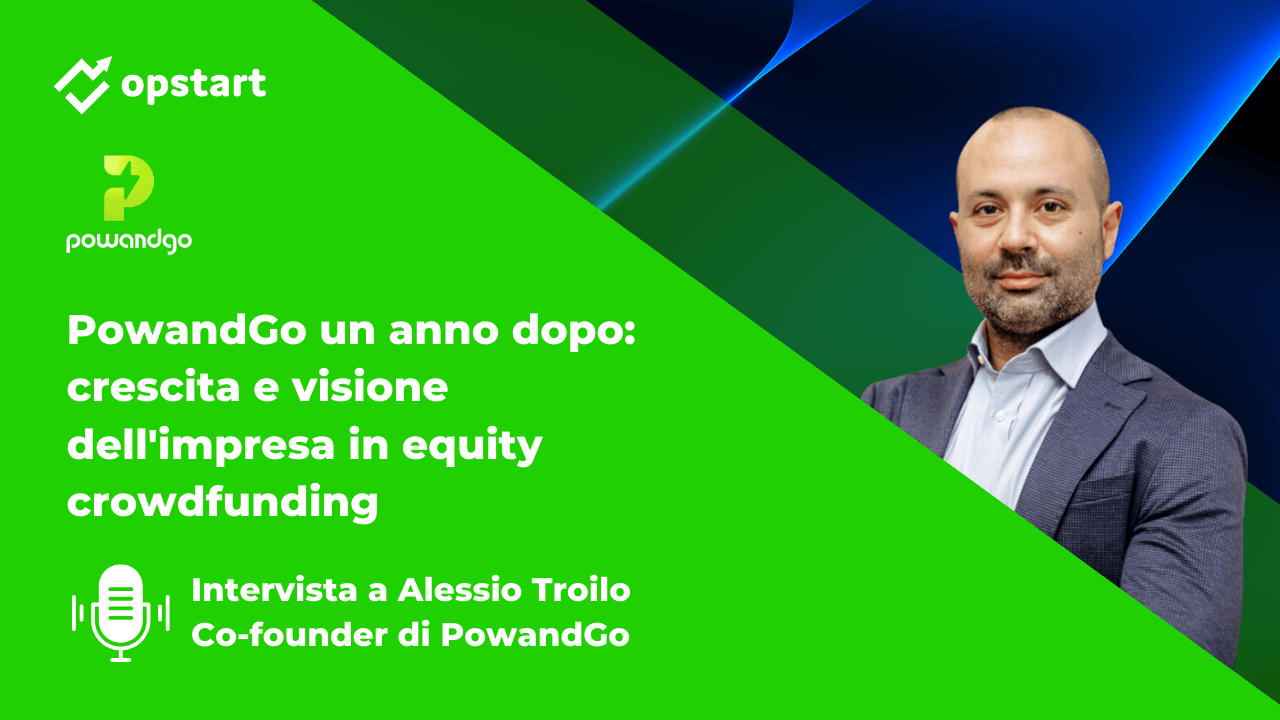 opstart

powandgo

PowandGo un anno dopo: crescita e visione dell'impresa in equity crowdfunding

Intervista a Alessio Troilo
Co-founder di PowandGo